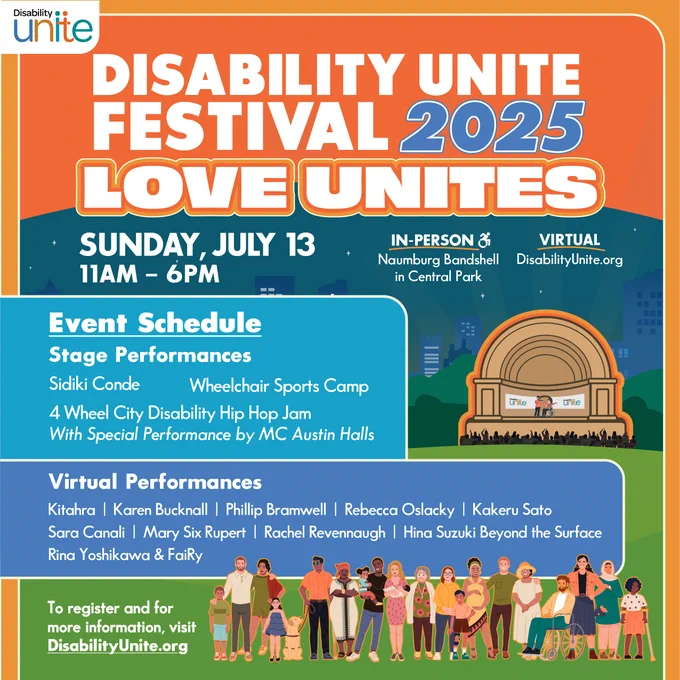 Disability unite

DISABILITY UNITE FESTIVAL 2025

LOVE UNITES

SUNDAY, JULY 13
11AM – 6PM

IN-PERSON
Naumburg Bandshell in Central Park

VIRTUAL
DisabilityUnite.org

Event Schedule

Stage Performances

Sidiki Conde

Wheelchair Sports Camp

4 Wheel City Disability Hip Hop Jam
With Special Performance by MC Austin Halls

unite unite

Virtual Performances

Kitahra | Karen Bucknall | Phillip Bramwell | Rebecca Oslacky | Kakeru Sato
Sara Canali | Mary Six Rupert | Rachel Revennaugh | Hina Suzuki Beyond the Surface
Rina Yoshikawa & FaiRy

To register and for more information, visit DisabilityUnite.org